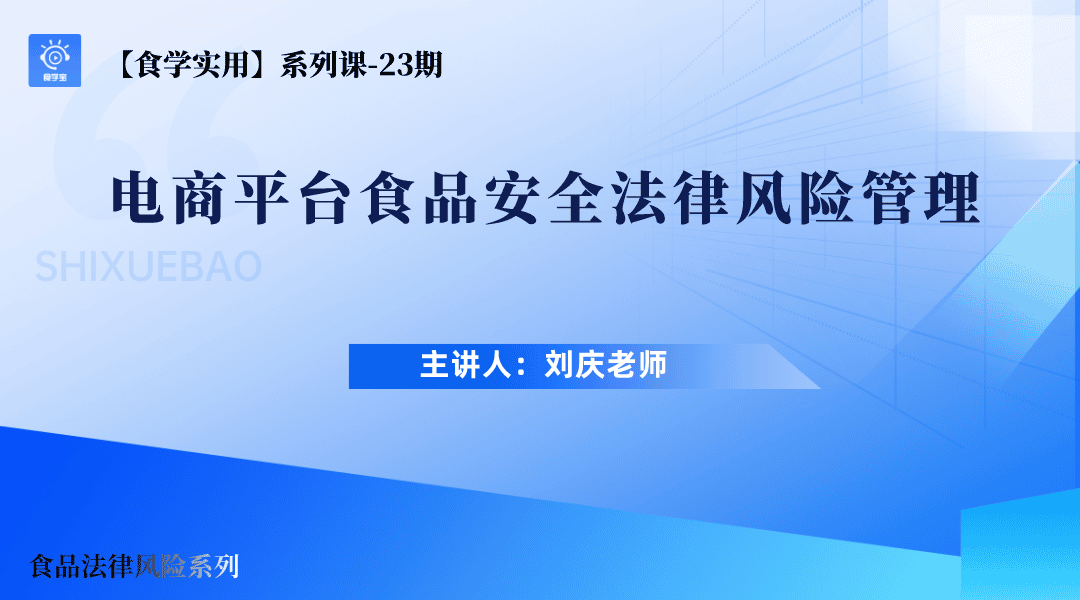 食学宝

【食学实用】系列课-23期

电商平台食品安全法律风险管理

SHIXUEBAO

主讲人：刘庆老师

食品法律风险系列